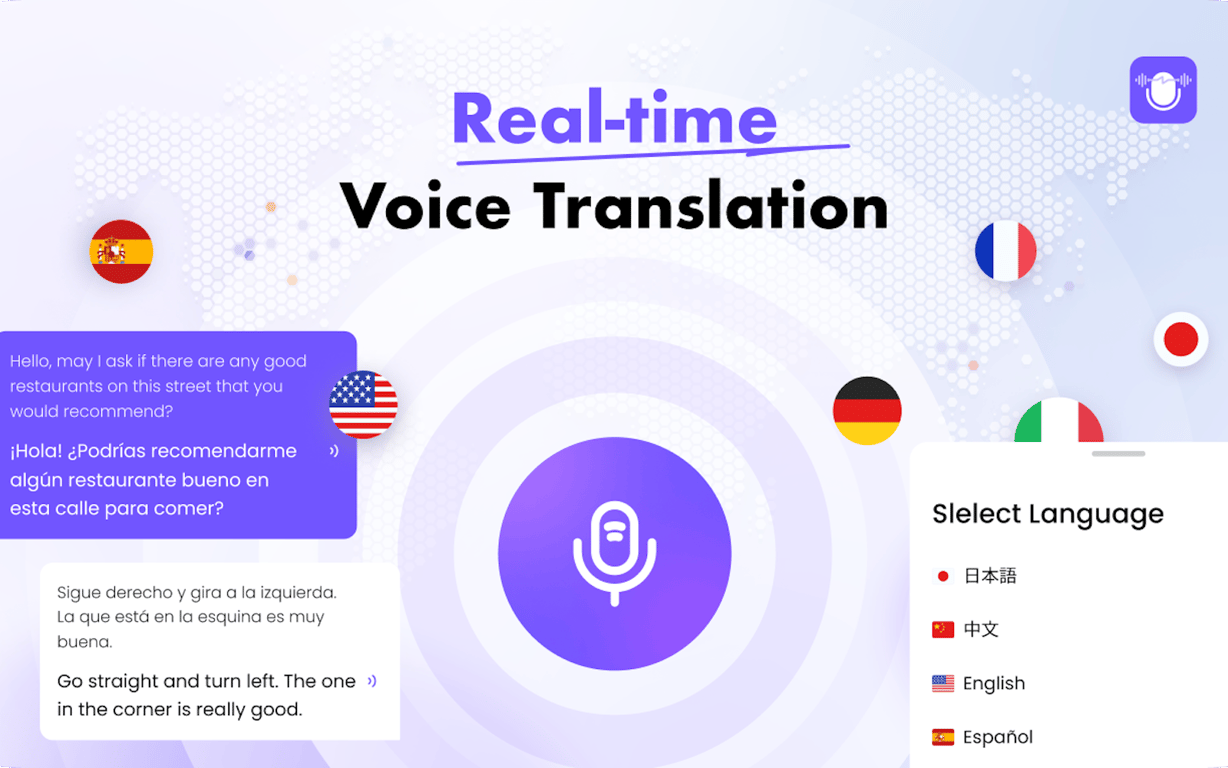 Real-time
Voice Translation

Hello, may I ask if there are any good restaurants on this street that you would recommend?

¡Hola! ¿Podrías recomendarme algún restaurante bueno en esta calle para comer?

Sigue derecho y gira a la izquierda. La que está en la esquina es muy buena.

Go straight and turn left. The one in the corner is really good.

Slelect Language

日本語

中文

English

Español